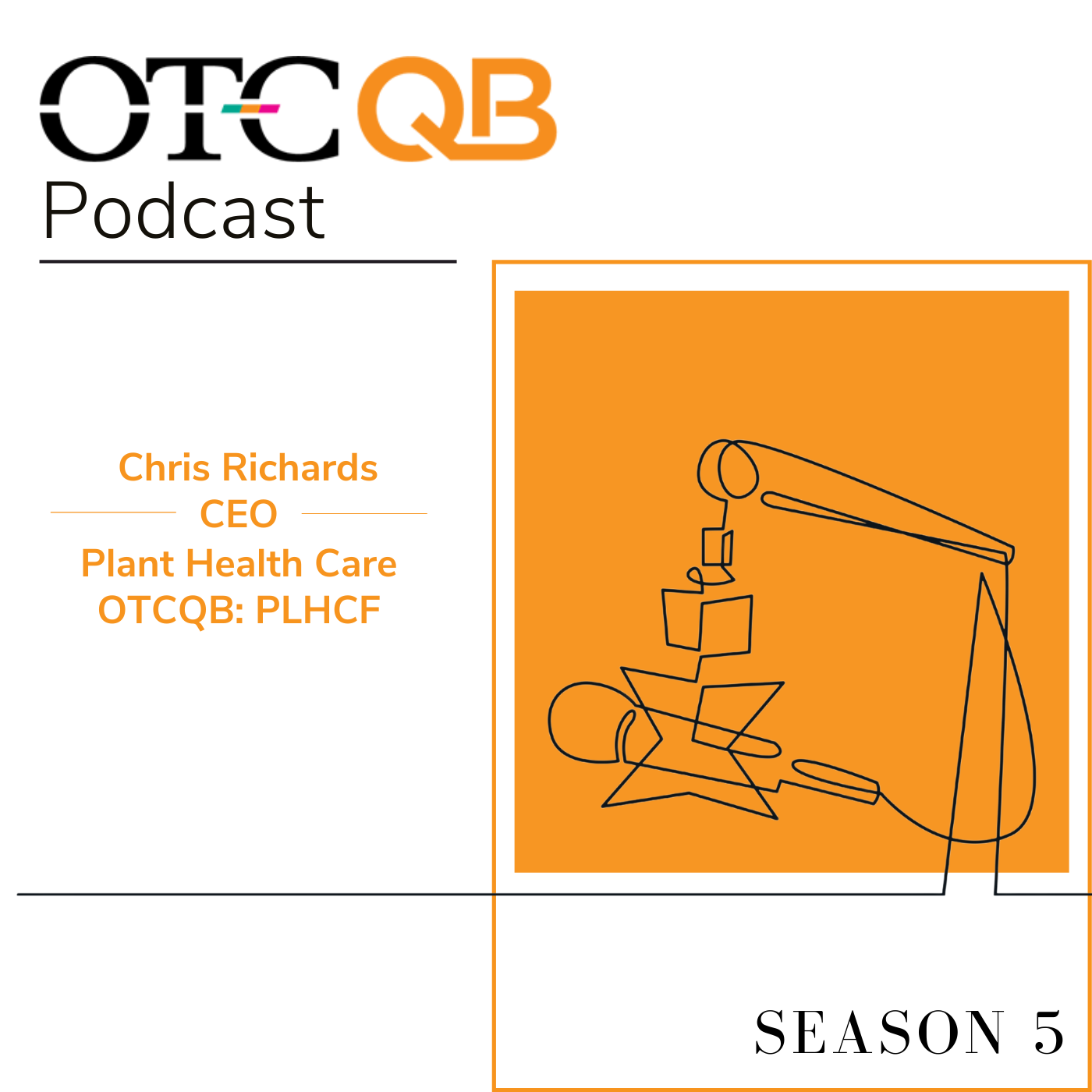 OTCQB
Podcast

Chris Richards
CEO
Plant Health Care
OTCQB: PLHCF

SEASON 5